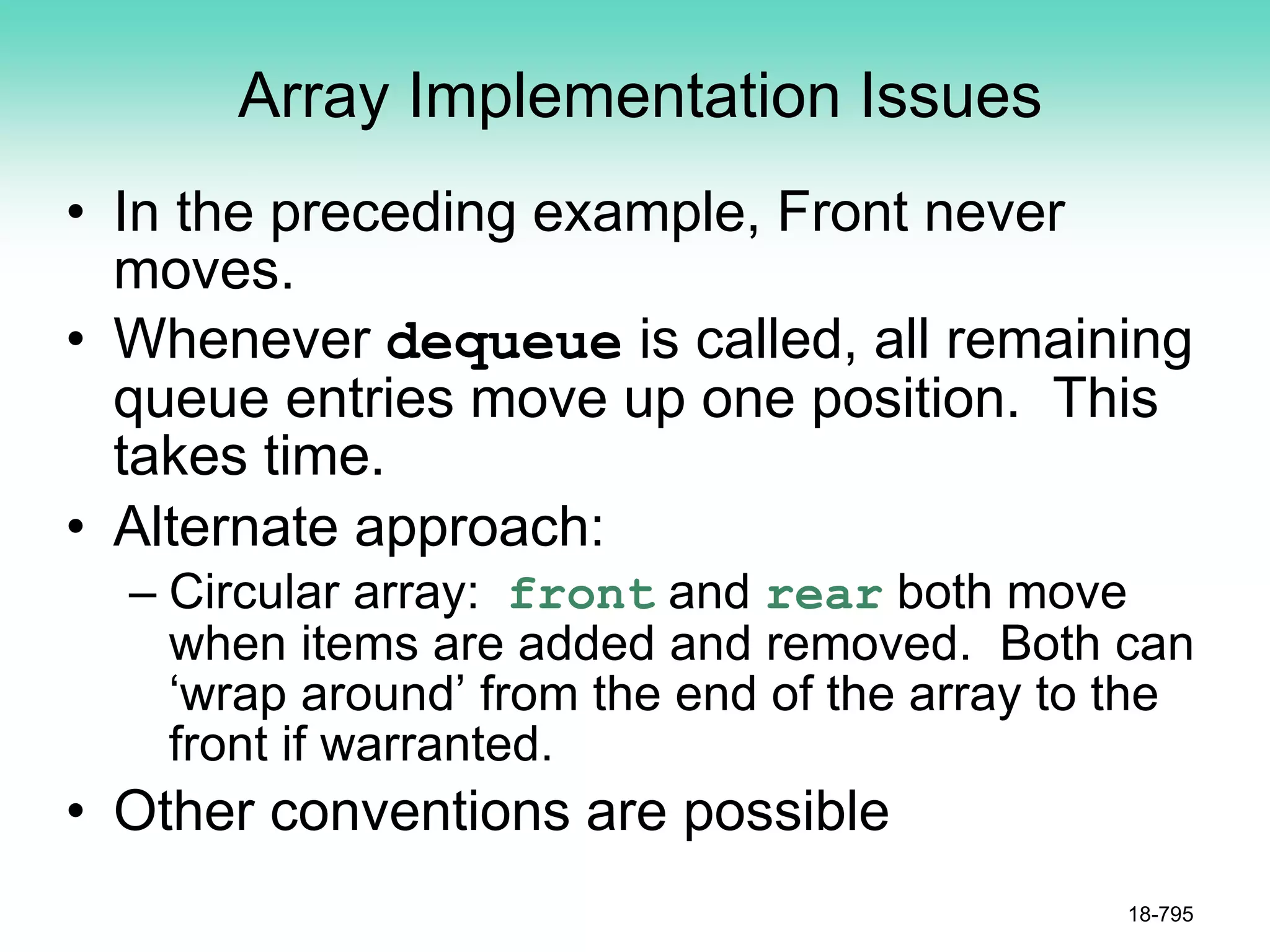 Array Implementation Issues

• In the preceding example, Front never moves.
• Whenever dequeue is called, all remaining queue entries move up one position. This takes time.
• Alternate approach:
 – Circular array: front and rear both move when items are added and removed. Both can ‘wrap around’ from the end of the array to the front if warranted.
• Other conventions are possible

18-795